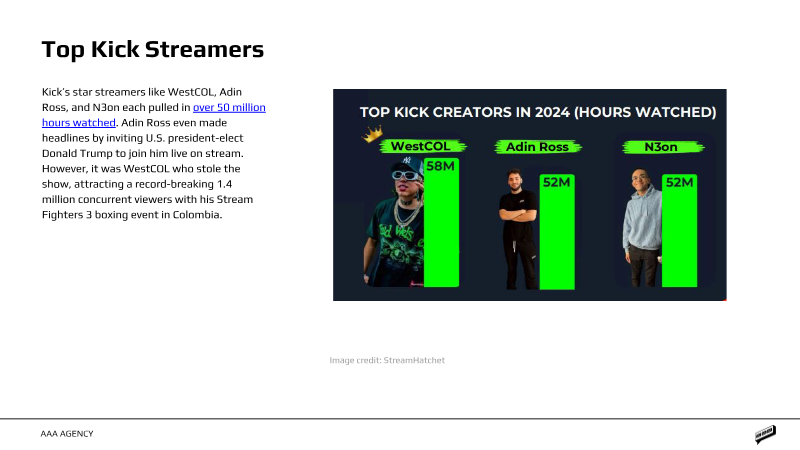 Top Kick Streamers

Kick's star streamers like WestCOL, Adin Ross, and N3on each pulled in over 50 million hours watched. Adin Ross even made headlines by inviting U.S. president-elect Donald Trump to join him live on stream. However, it was WestCOL who stole the show, attracting a record-breaking 1.4 million concurrent viewers with his Stream Fighters 3 boxing event in Colombia.

TOP KICK CREATORS IN 2024 (HOURS WATCHED)

WestCOL
58M

Adin Ross
52M

N3on
52M

Image credit: StreamHatchet

AAA AGENCY